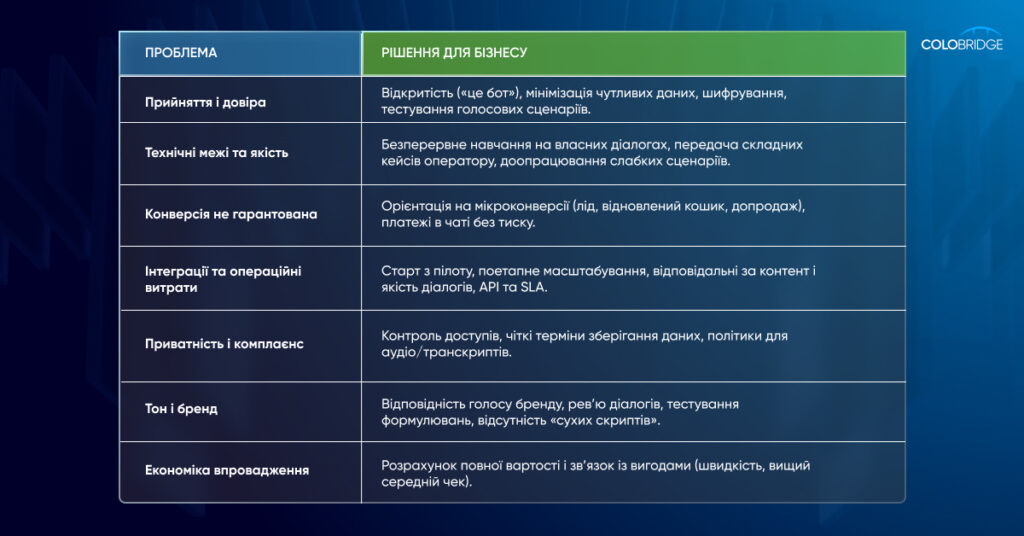 COLOBRIDGE

| ПРОБЛЕМА | РІШЕННЯ ДЛЯ БІЗНЕСУ |
|---|---|
| Прийняття і довіра | Відкритість («це бот»), мінімізація чутливих даних, шифрування, тестування голосових сценаріїв. |
| Технічні межі та якість | Безперервне навчання на власних діалогах, передача складних кейсів оператору, доопрацювання слабких сценаріїв. |
| Конверсія не гарантована | Орієнтація на мікроконверсії (лід, відновлений кошик, допродаж), платежі в чаті без тиску. |
| Інтеграції та операційні витрати | Старт з пілоту, поетапне масштабування, відповідальні за контент і якість діалогів, API та SLA. |
| Приватність і комплаєнс | Контроль доступів, чіткі терміни зберігання даних, політики для аудіо/транскриптів. |
| Тон і бренд | Відповідність голосу бренду, рев'ю діалогів, тестування формулювань, відсутність «сухих скриптів». |
| Економіка впровадження | Розрахунок повної вартості і зв'язок із вигодами (швидкість, вищий середній чек). |